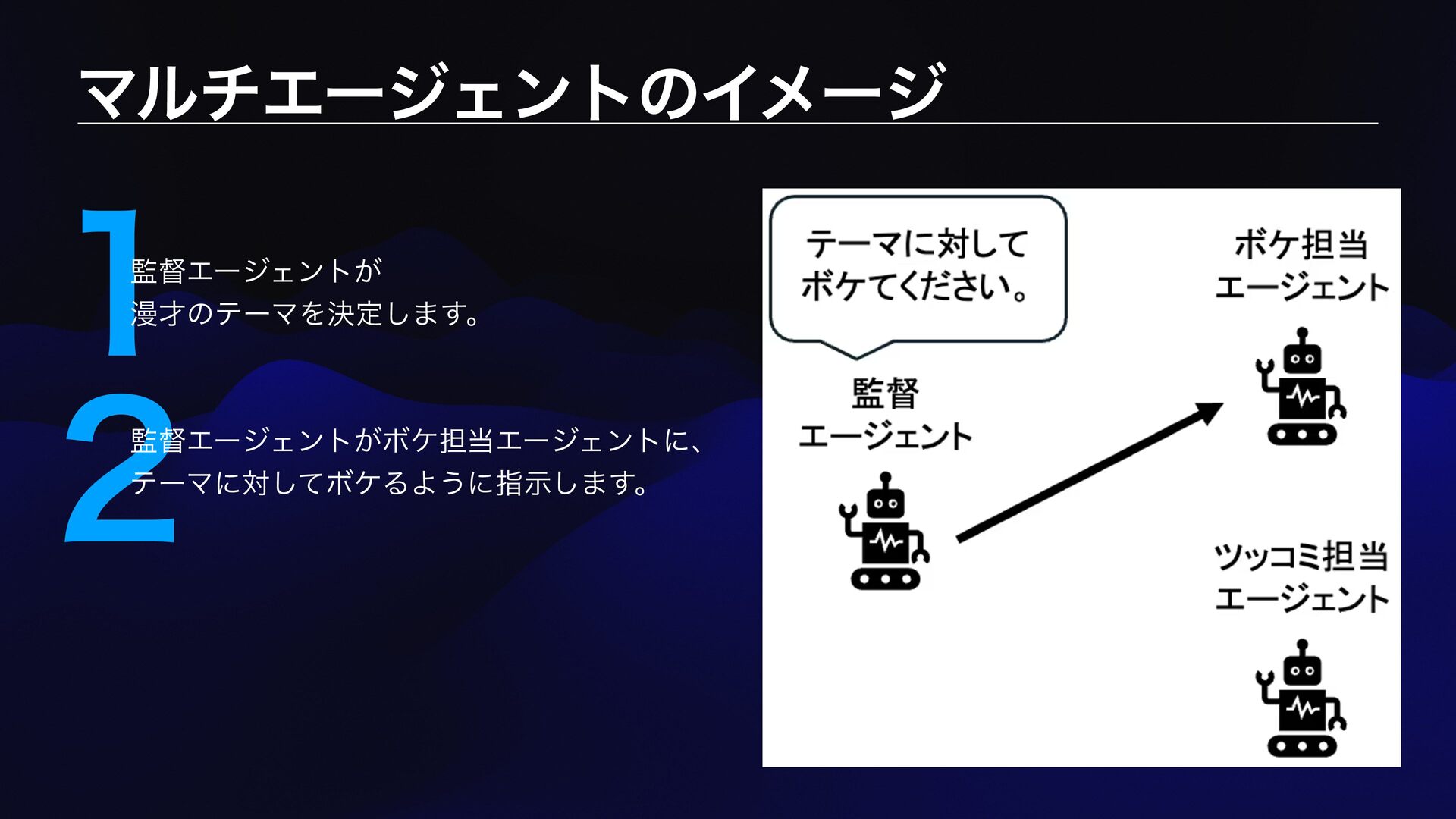 マルチエージェントのイメージ

1 監督エージェントが
漫才のテーマを決定します。

2 監督エージェントがボケ担当エージェントに、
テーマに対してボケるように指示します。

テーマに対して
ボケてください。

監督
エージェント

ボケ担当
エージェント

ツッコミ担当
エージェント